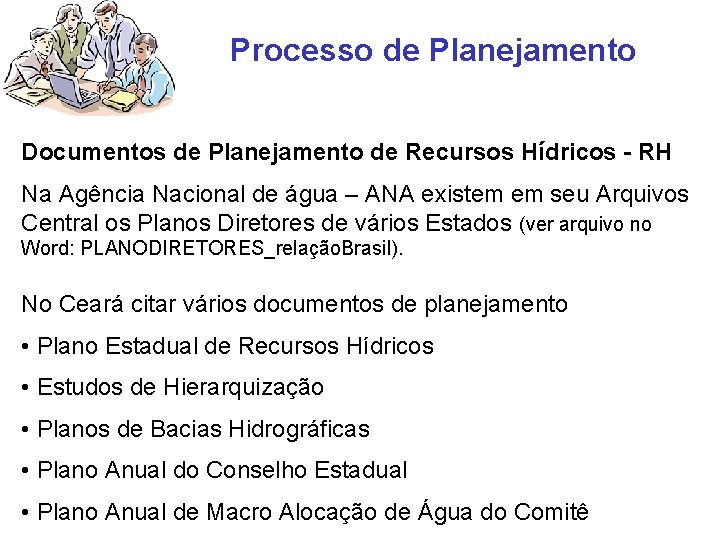 Processo de Planejamento

Documentos de Planejamento de Recursos Hídricos - RH

Na Agência Nacional de água – ANA existem em seu Arquivos Central os Planos Diretores de vários Estados (ver arquivo no Word: PLANODIRETORES_relaçãoBrasil).

No Ceará citar vários documentos de planejamento

• Plano Estadual de Recursos Hídricos

• Estudos de Hierarquização

• Planos de Bacias Hidrográficas

• Plano Anual do Conselho Estadual

• Plano Anual de Macro Alocação de Água do Comitê